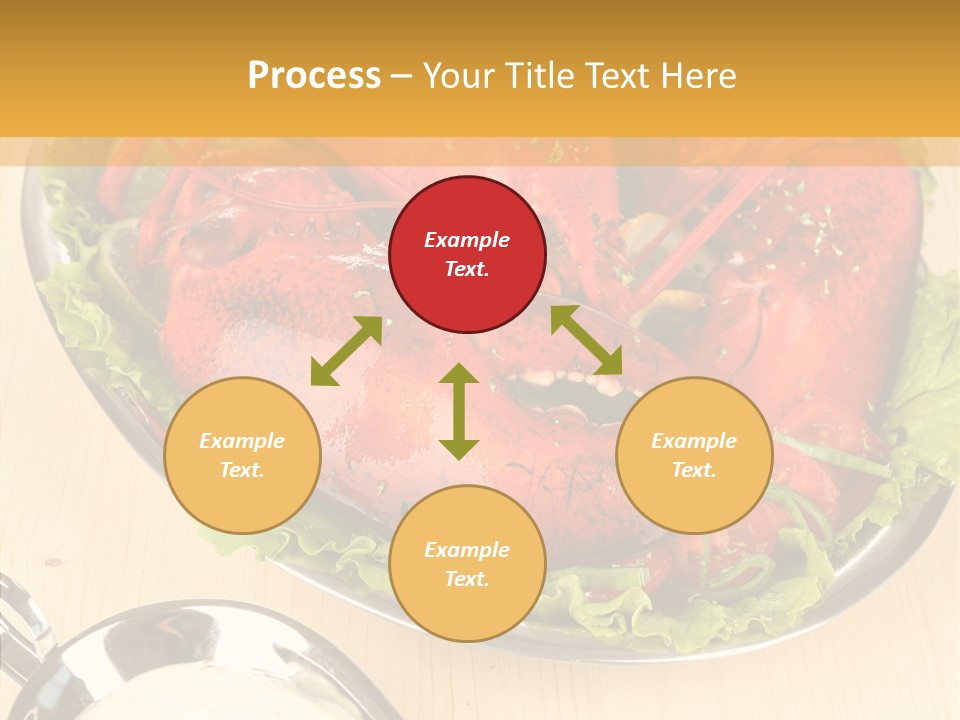 Process – Your Title Text Here

Example Text.

Example Text.

Example Text.

Example Text.